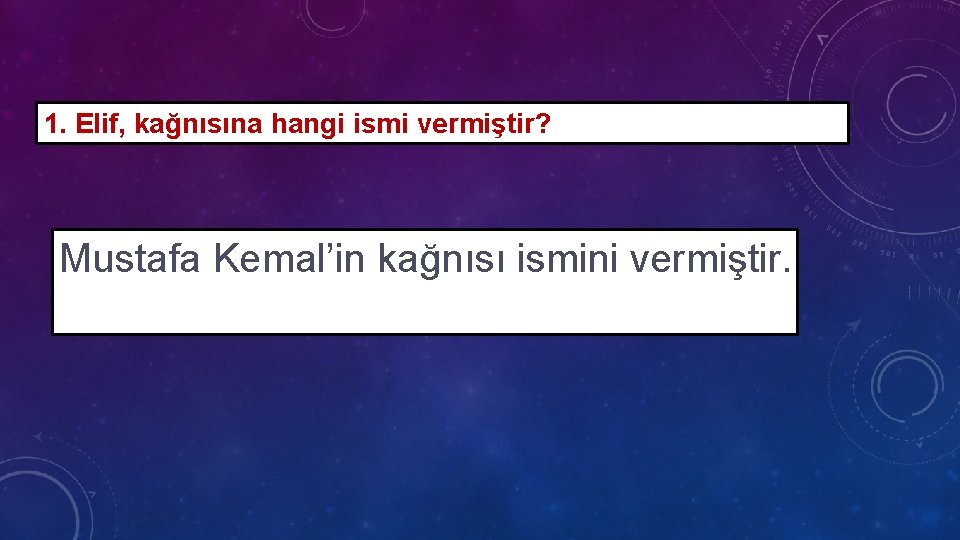 1. Elif, kağnısına hangi ismi vermiştir?

Mustafa Kemal’in kağnısı ismini vermiştir.